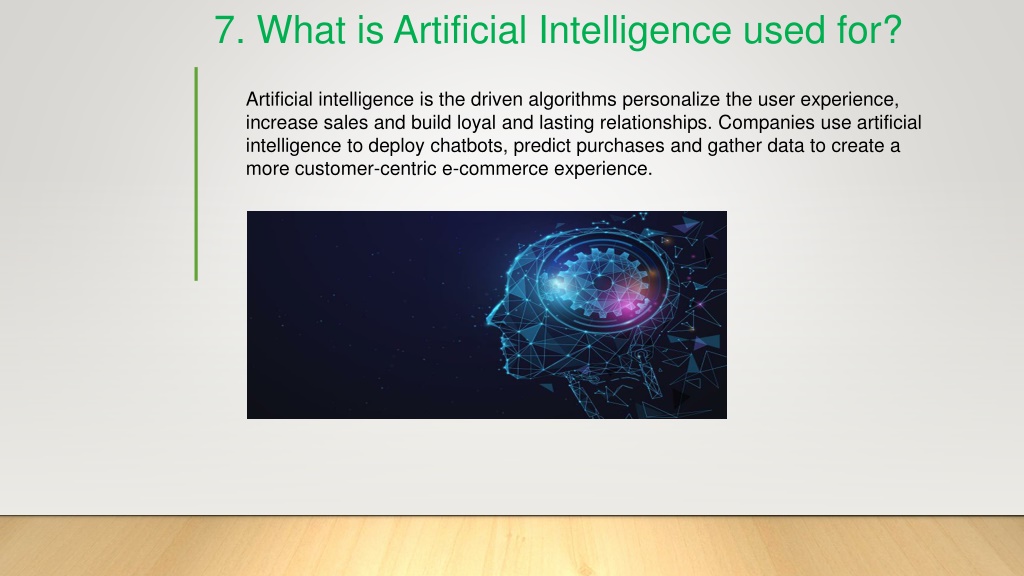 7. What is Artificial Intelligence used for?

Artificial intelligence is the driven algorithms personalize the user experience, increase sales and build loyal and lasting relationships. Companies use artificial intelligence to deploy chatbots, predict purchases and gather data to create a more customer-centric e-commerce experience.